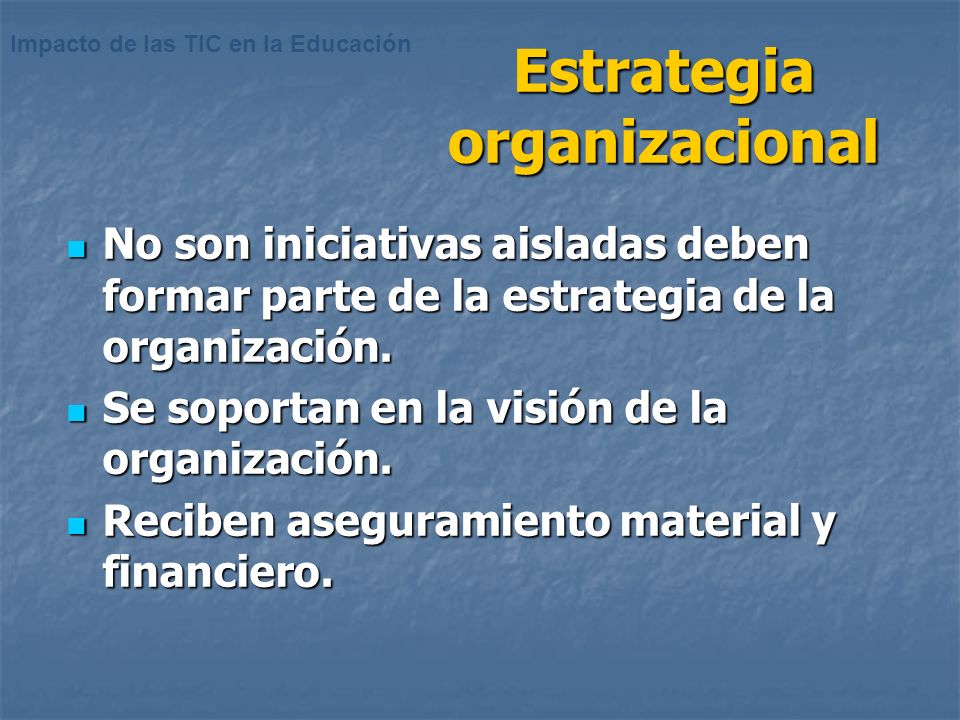 Impacto de las TIC en la Educación

Estrategia organizacional

- No son iniciativas aisladas deben formar parte de la estrategia de la organización.
- Se soportan en la visión de la organización.
- Reciben aseguramiento material y financiero.